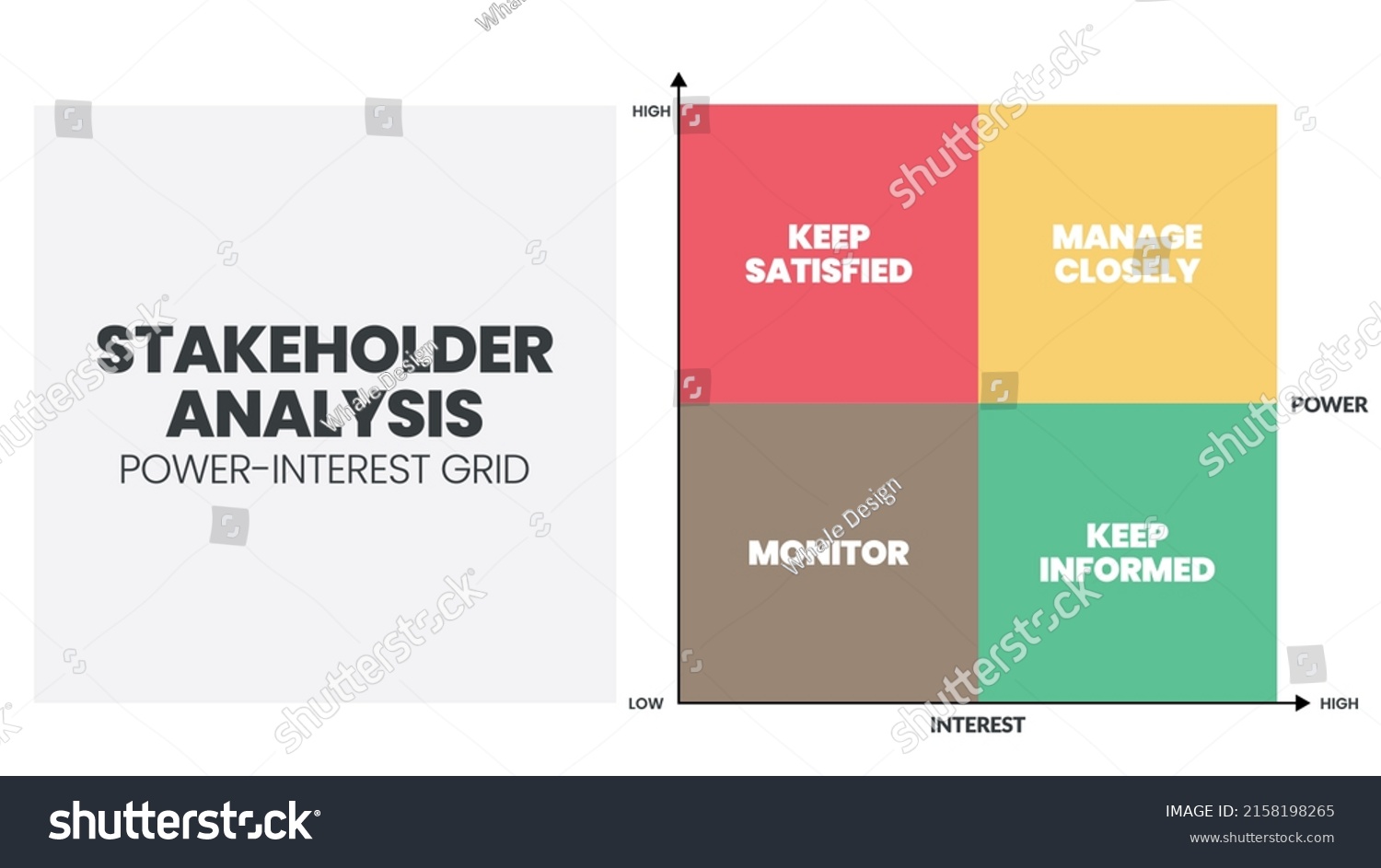 STAKEHOLDER ANALYSIS
POWER-INTEREST GRID

HIGH

KEEP SATISFIED

MANAGE CLOSELY

POWER

MONITOR

KEEP INFORMED

LOW

INTEREST

HIGH

shutterstock
Whale Design

shutterstock
IMAGE ID: 2158198265
www.shutterstock.com